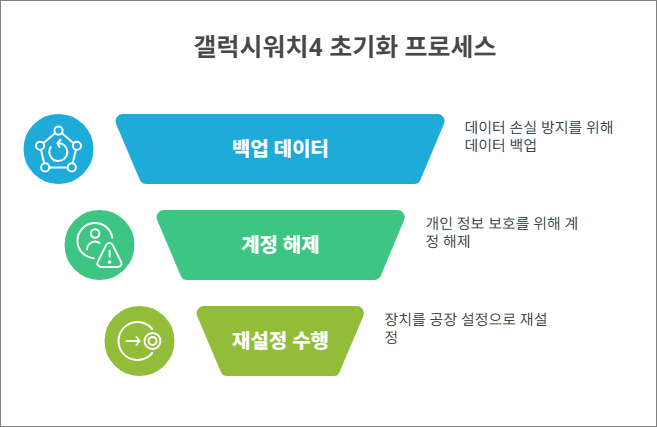 갤럭시워치4 초기화 프로세스

백업 데이터

데이터 손실 방지를 위해 데이터 백업

계정 해제

개인 정보 보호를 위해 계정 해제

재설정 수행

장치를 공장 설정으로 재설정